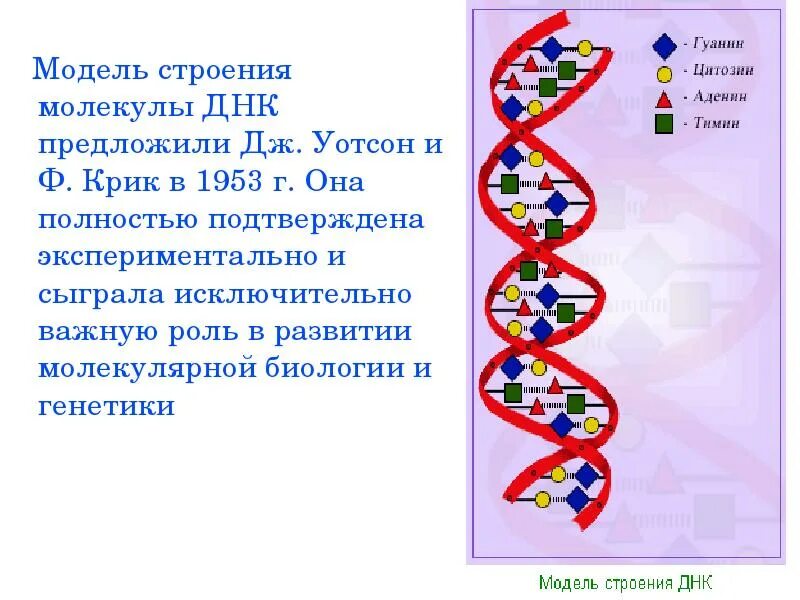 Модель строения молекулы ДНК предложили Дж. Уотсон и Ф. Крик в 1953 г. Она полностью подтверждена экспериментально и сыграла исключительно важную роль в развитии молекулярной биологии и генетики

- Гуанин
- Цитозин
- Аденин
- Тимин

Модель строения ДНК